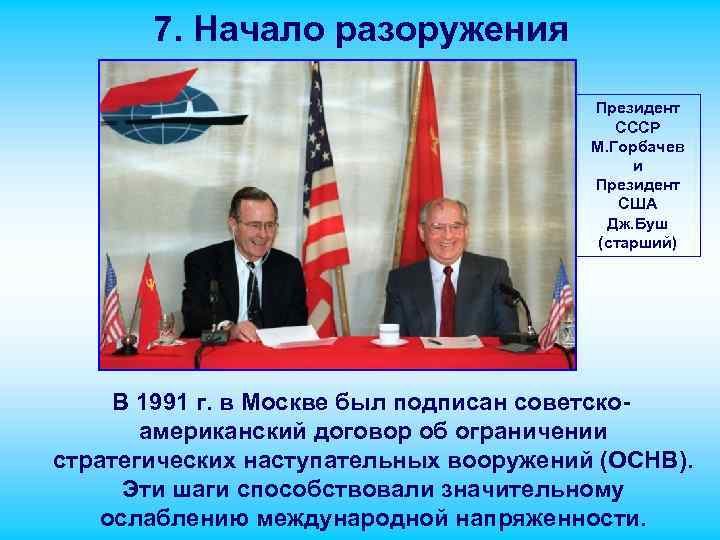 7. Начало разоружения

Президент СССР М.Горбачев и Президент США Дж.Буш (старший)

В 1991 г. в Москве был подписан советско-американский договор об ограничении стратегических наступательных вооружений (ОСНВ). Эти шаги способствовали значительному ослаблению международной напряженности.